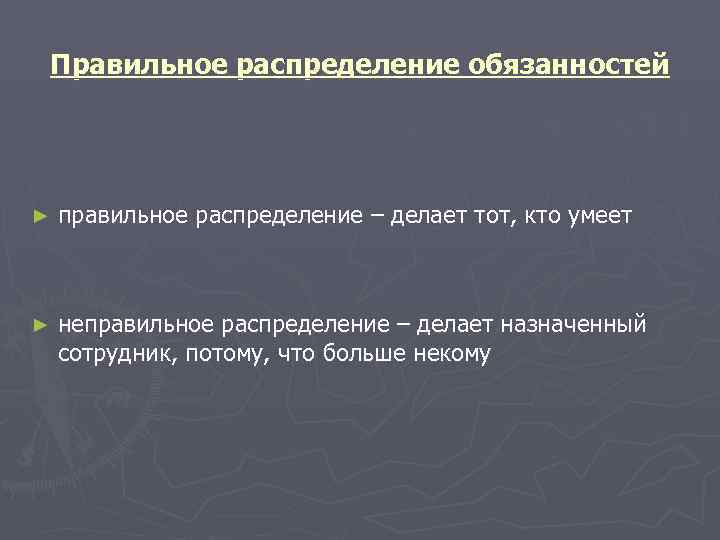 Правильное распределение обязанностей

► правильное распределение – делает тот, кто умеет

► неправильное распределение – делает назначенный сотрудник, потому, что больше некому